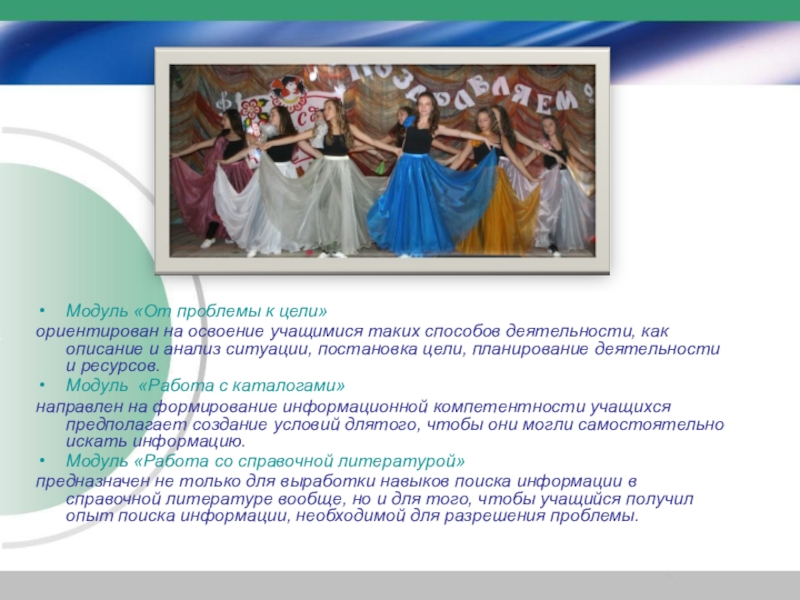 ПОЗДРАВЛЯЕМ!

• Модуль «От проблемы к цели»
ориентирован на освоение учащимися таких способов деятельности, как описание и анализ ситуации, постановка цели, планирование деятельности и ресурсов.
• Модуль «Работа с каталогами»
направлен на формирование информационной компетентности учащихся предполагает создание условий длятого, чтобы они могли самостоятельно искать информацию.
• Модуль «Работа со справочной литературой»
предназначен не только для выработки навыков поиска информации в справочной литературе вообще, но и для того, чтобы учащийся получил опыт поиска информации, необходимой для разрешения проблемы.